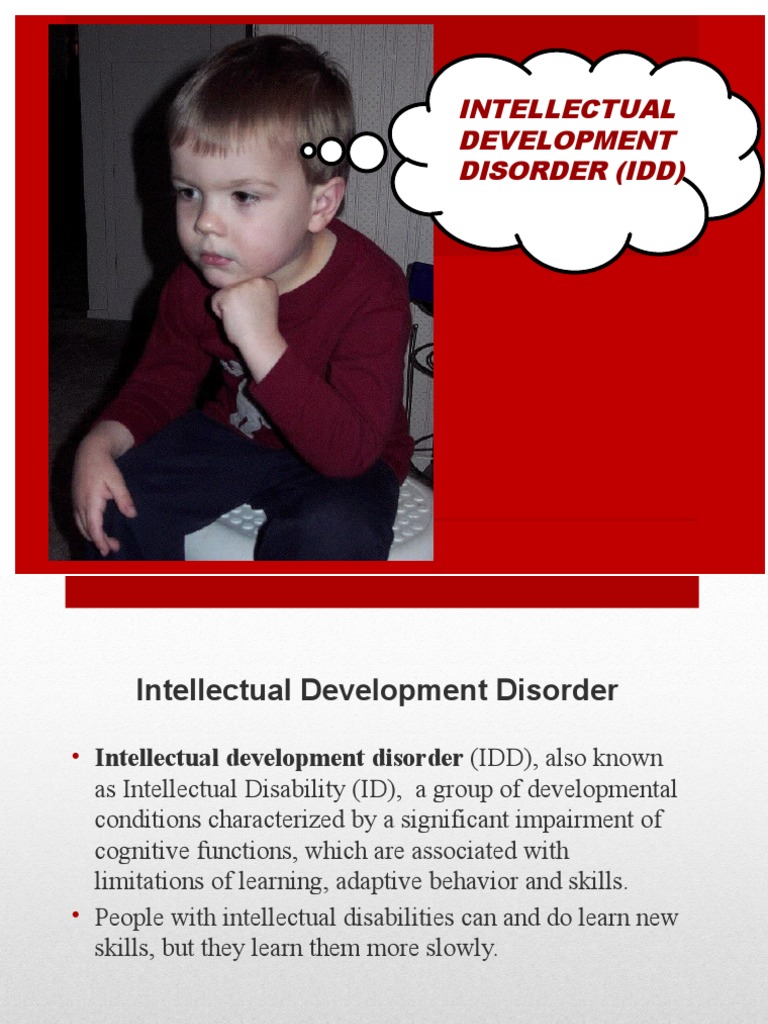 INTELLECTUAL DEVELOPMENT DISORDER (IDD)

Intellectual Development Disorder

• **Intellectual development disorder** (IDD), also known as Intellectual Disability (ID), a group of developmental conditions characterized by a significant impairment of cognitive functions, which are associated with limitations of learning, adaptive behavior and skills.
• People with intellectual disabilities can and do learn new skills, but they learn them more slowly.